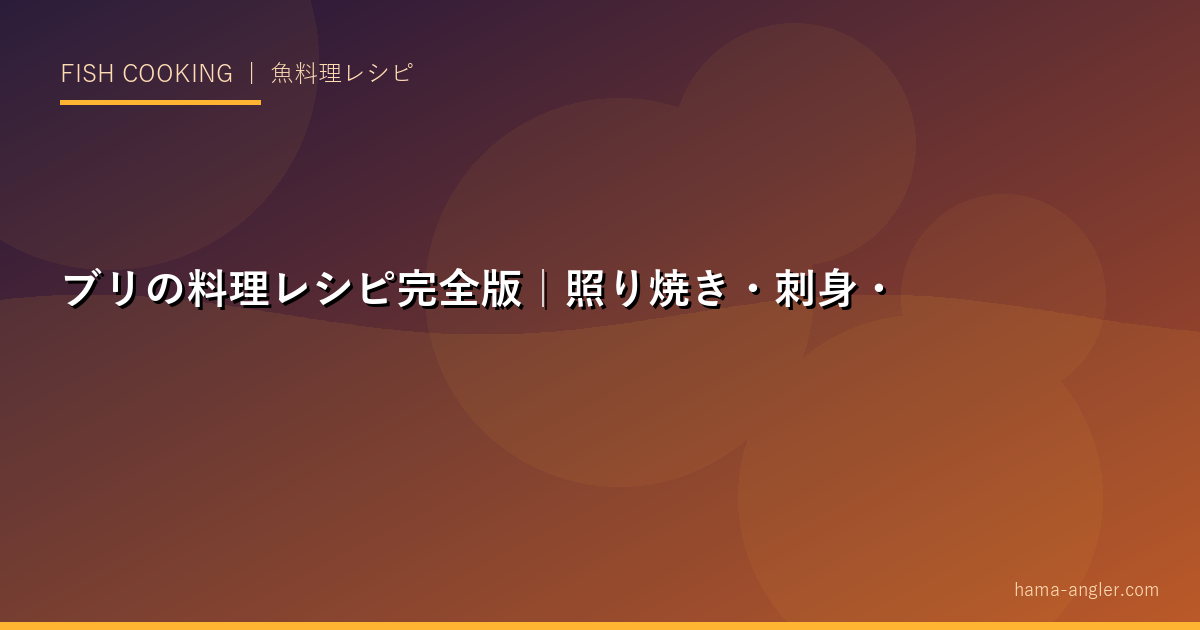 FISH COOKING ｜ 魚料理レシピ

ブリの料理レシピ完全版｜照り焼き・刺身・

hama-angler.com